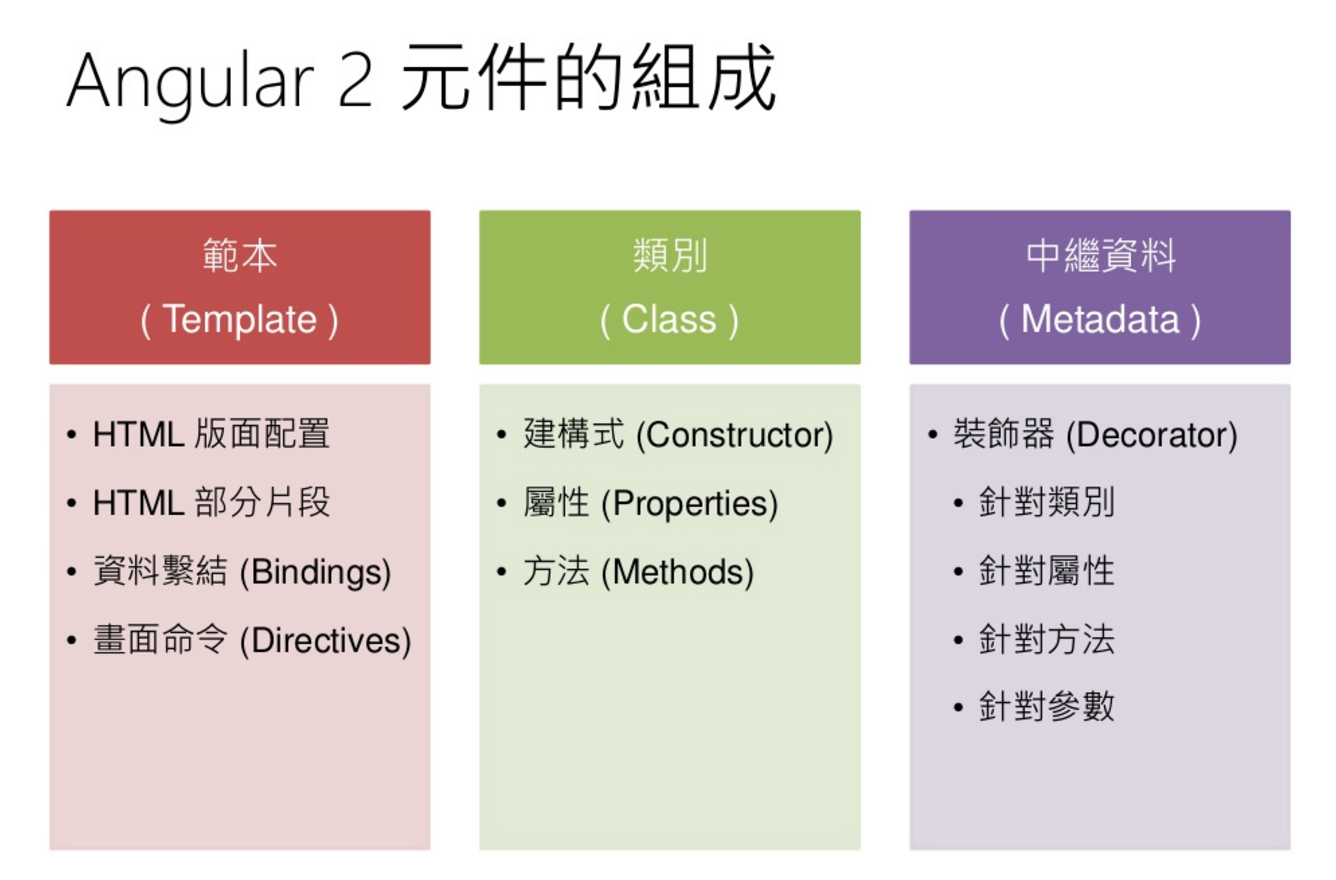 Angular 2 元件的組成

範本
( Template )

• HTML 版面配置
• HTML 部分片段
• 資料繫結 (Bindings)
• 畫面命令 (Directives)

類別
( Class )

• 建構式 (Constructor)
• 屬性 (Properties)
• 方法 (Methods)

中繼資料
( Metadata )

• 裝飾器 (Decorator)
  • 針對類別
  • 針對屬性
  • 針對方法
  • 針對參數